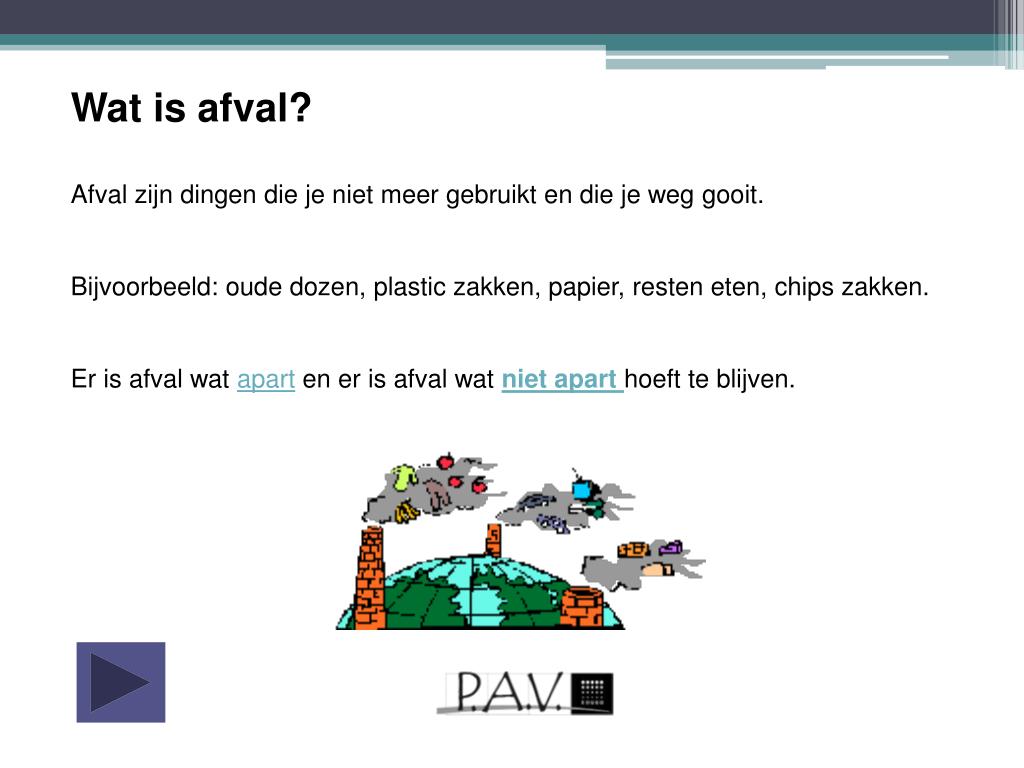 Wat is afval?

Afval zijn dingen die je niet meer gebruikt en die je weg gooit.

Bijvoorbeeld: oude dozen, plastic zakken, papier, resten eten, chips zakken.

Er is afval wat apart en er is afval wat niet apart hoeft te blijven.

P.A.V.